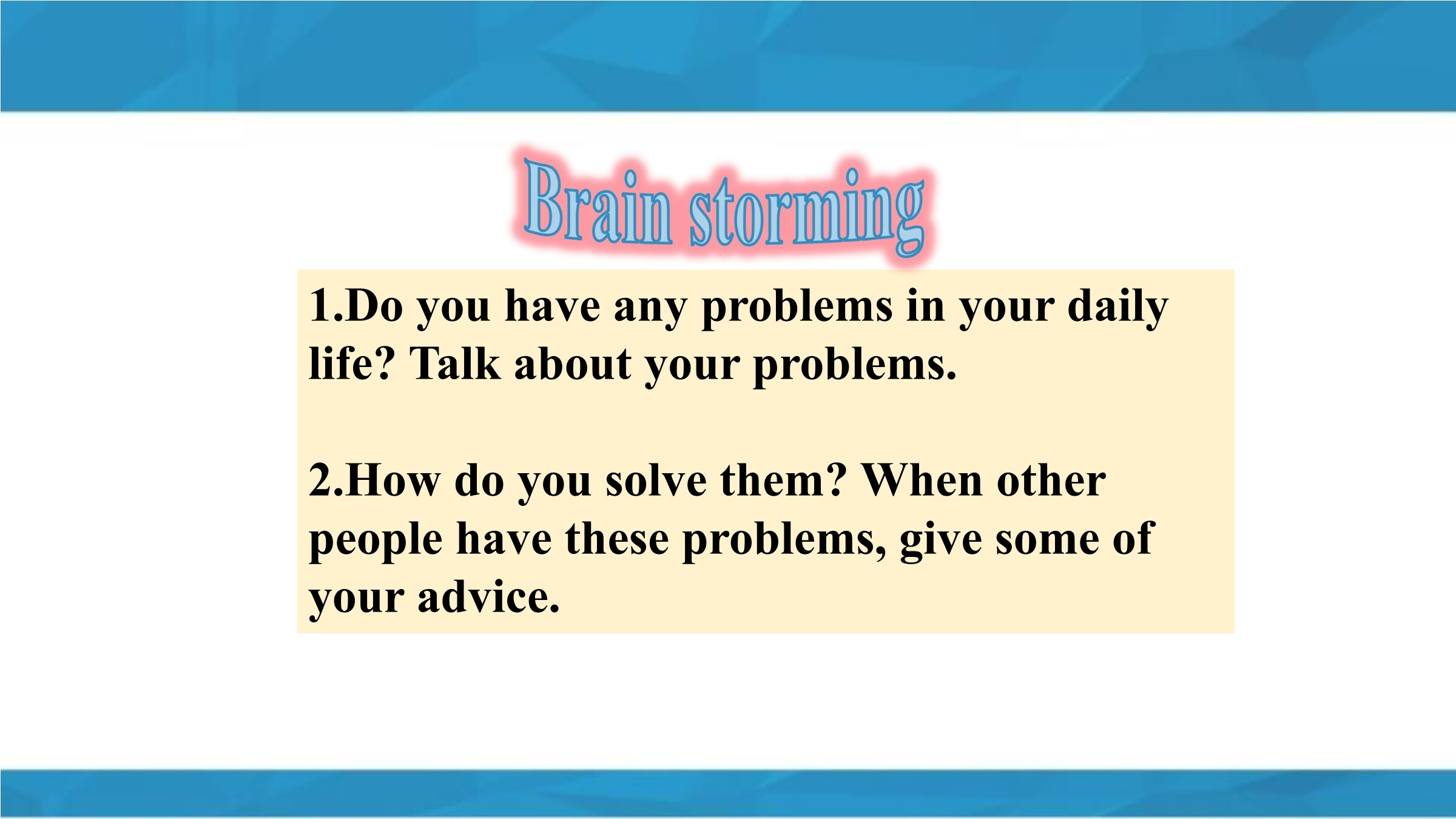 Brain storming

1.Do you have any problems in your daily life? Talk about your problems.

2.How do you solve them? When other people have these problems, give some of your advice.